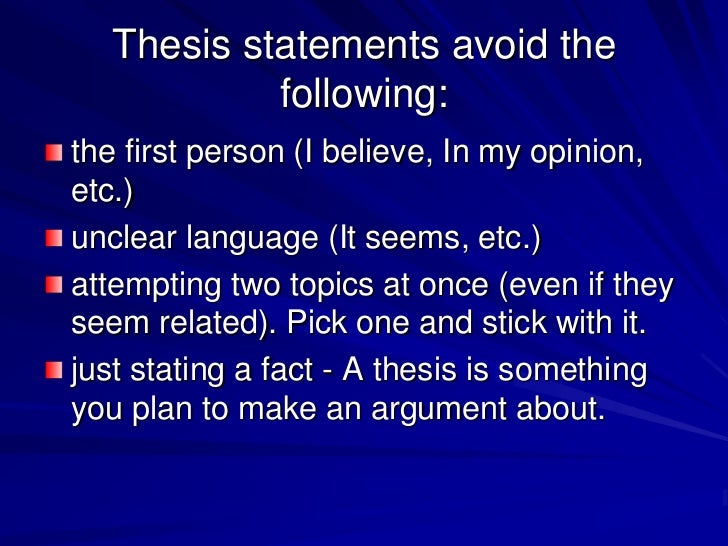 Thesis statements avoid the following:

- the first person (I believe, In my opinion, etc.)
- unclear language (It seems, etc.)
- attempting two topics at once (even if they seem related). Pick one and stick with it.
- just stating a fact - A thesis is something you plan to make an argument about.